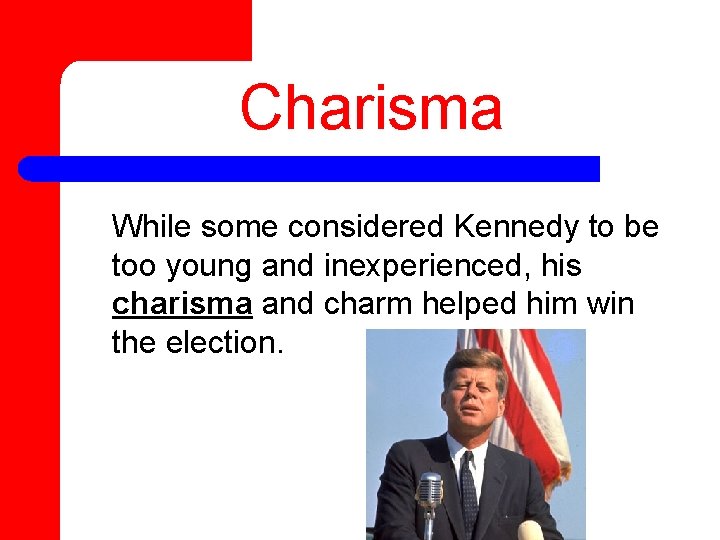 Charisma

While some considered Kennedy to be too young and inexperienced, his charisma and charm helped him win the election.